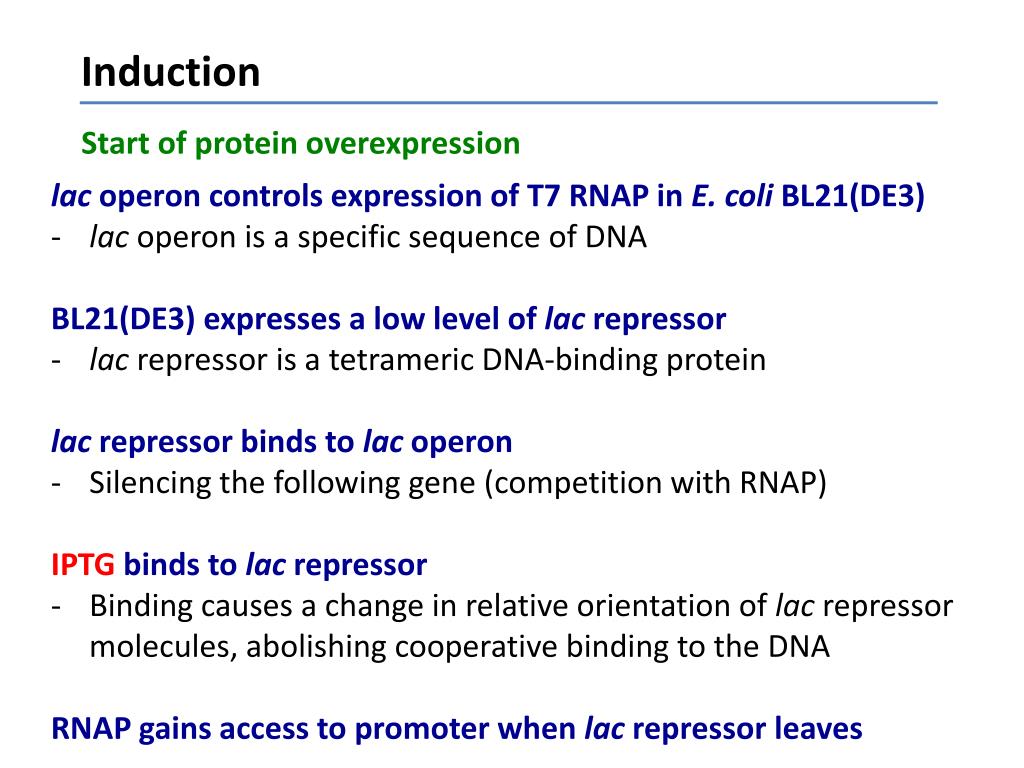 Induction

Start of protein overexpression

lac operon controls expression of T7 RNAP in E. coli BL21(DE3)
- lac operon is a specific sequence of DNA

BL21(DE3) expresses a low level of lac repressor
- lac repressor is a tetrameric DNA-binding protein

lac repressor binds to lac operon
- Silencing the following gene (competition with RNAP)

IPTG binds to lac repressor
- Binding causes a change in relative orientation of lac repressor molecules, abolishing cooperative binding to the DNA

RNAP gains access to promoter when lac repressor leaves